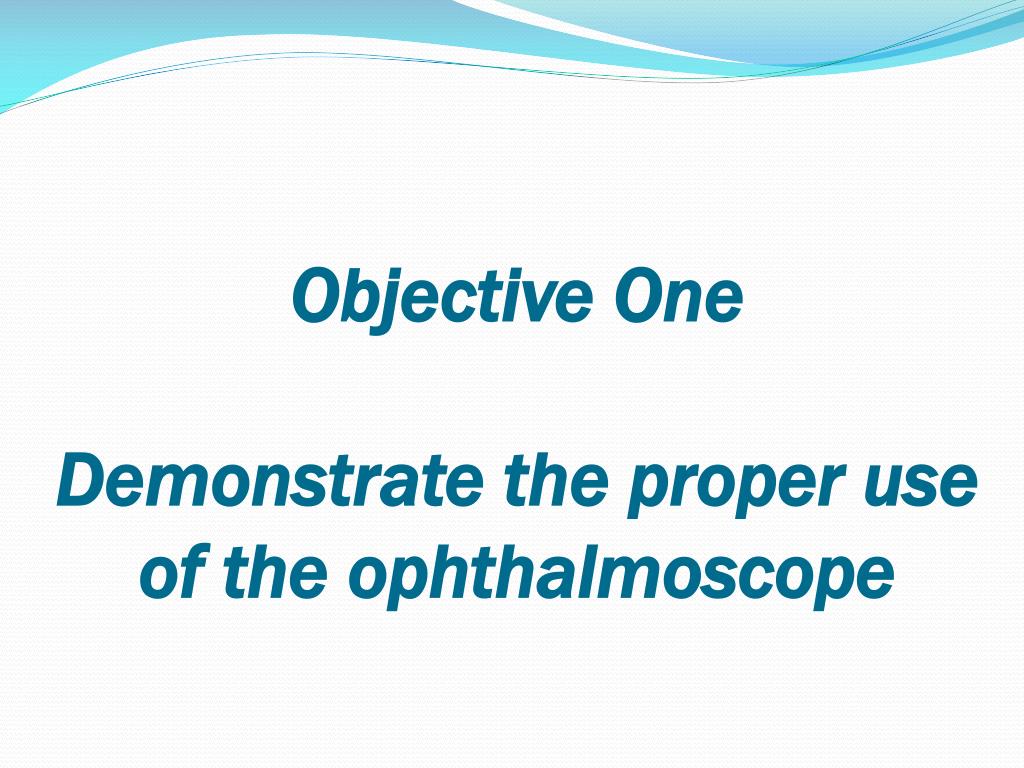 Objective One

Demonstrate the proper use of the ophthalmoscope